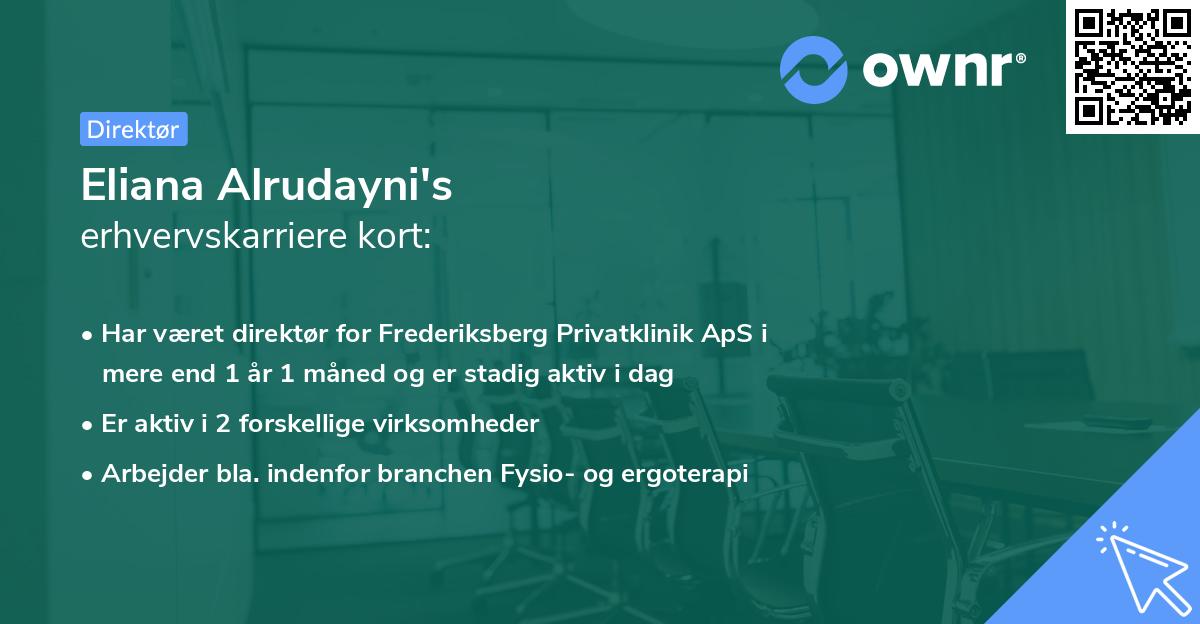 ownr®

Direktør

Eliana Alrudayni's
erhvervskarriere kort:

• Har været direktør for Frederiksberg Privatklinik ApS i mere end 1 år 1 måned og er stadig aktiv i dag
• Er aktiv i 2 forskellige virksomheder
• Arbejder bla. indenfor branchen Fysio- og ergoterapi